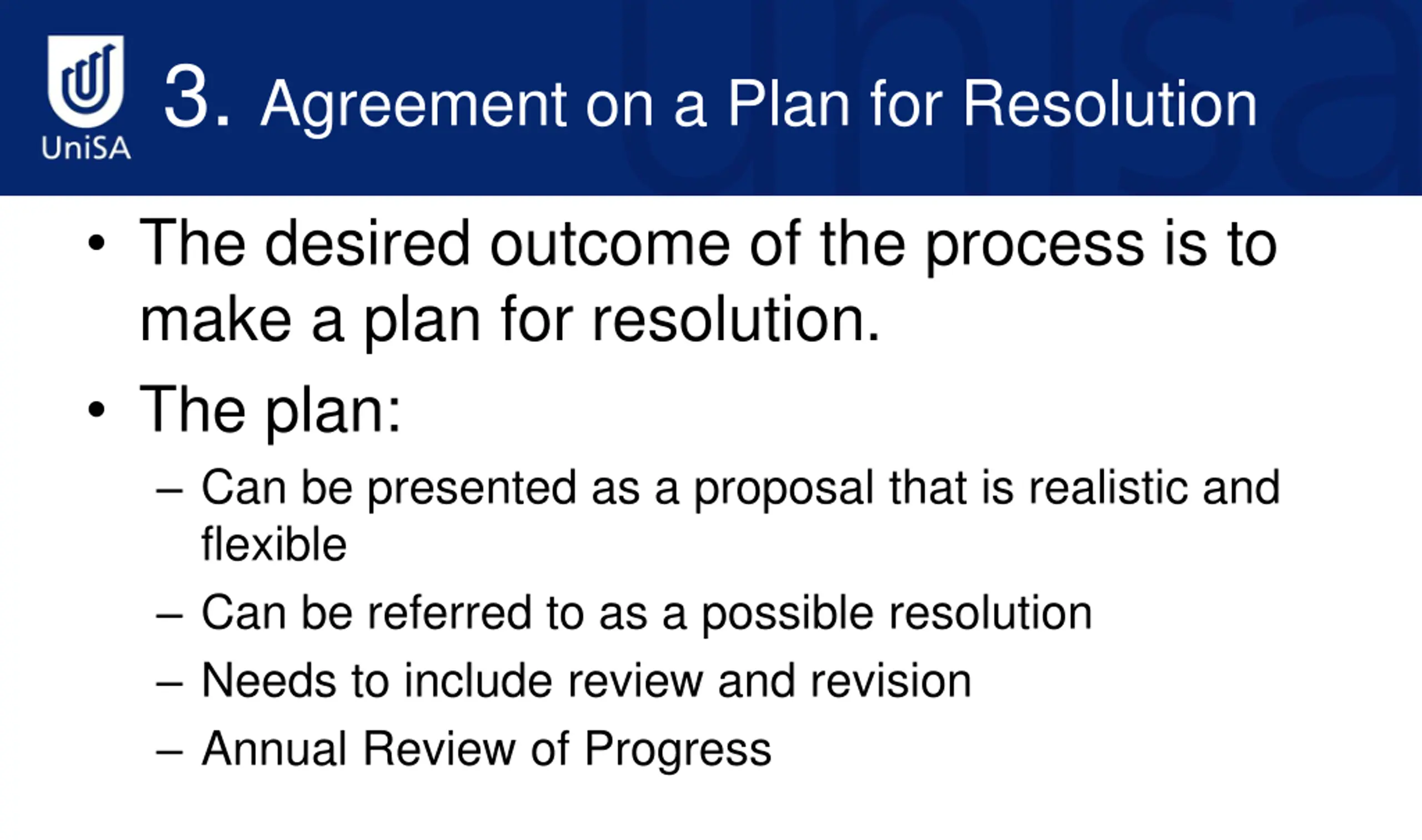 UniSA

3. Agreement on a Plan for Resolution

• The desired outcome of the process is to make a plan for resolution.
• The plan:
– Can be presented as a proposal that is realistic and flexible
– Can be referred to as a possible resolution
– Needs to include review and revision
– Annual Review of Progress